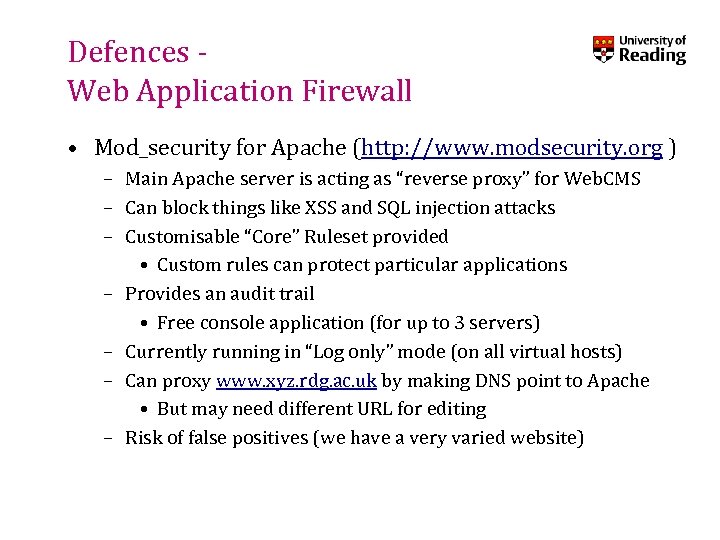 Defences -
Web Application Firewall

University of Reading

• Mod_security for Apache (http://www.modsecurity.org )
– Main Apache server is acting as “reverse proxy” for WebCMS
– Can block things like XSS and SQL injection attacks
– Customisable “Core” Ruleset provided
• Custom rules can protect particular applications
– Provides an audit trail
• Free console application (for up to 3 servers)
– Currently running in “Log only” mode (on all virtual hosts)
– Can proxy www.xyz.rdg.ac.uk by making DNS point to Apache
• But may need different URL for editing
– Risk of false positives (we have a very varied website)